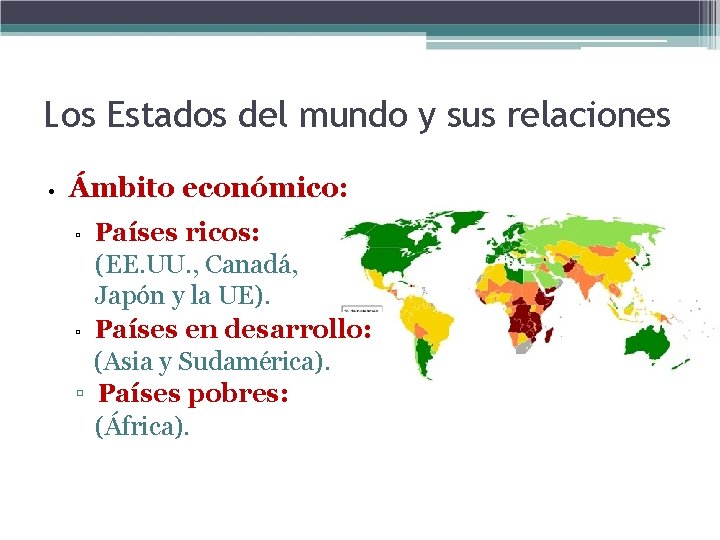 Los Estados del mundo y sus relaciones

• Ámbito económico:

▫ Países ricos: (EE.UU., Canadá, Japón y la UE).

▫ Países en desarrollo: (Asia y Sudamérica).

▫ Países pobres: (África).